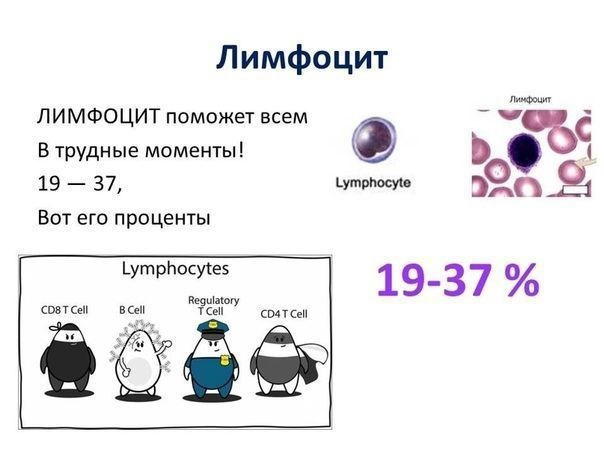 Лимфоцит

ЛИМФОЦИТ поможет всем
В трудные моменты!
19 — 37,
Вот его проценты

Lymphocyte

Лимфоцит

Lymphocytes

CD8 T Cell

B Cell

Regulatory T Cell

CD4 T Cell

19-37 %